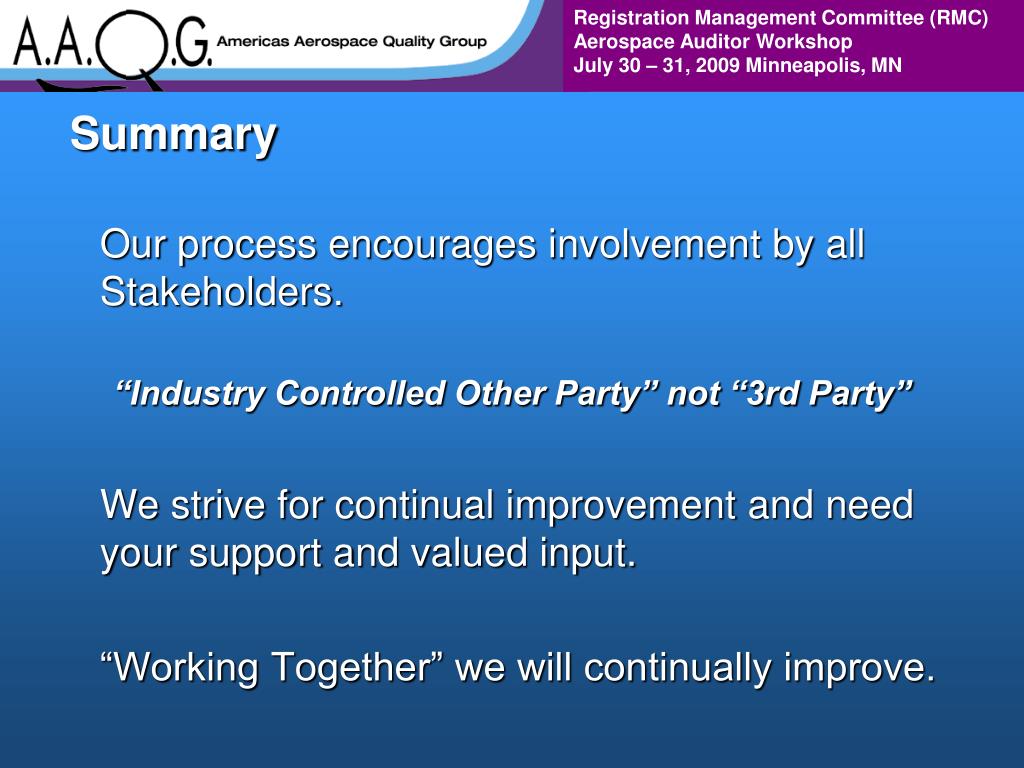 A.A.Q.G. Americas Aerospace Quality Group

Registration Management Committee (RMC)
Aerospace Auditor Workshop
July 30 – 31, 2009 Minneapolis, MN

Summary

Our process encourages involvement by all Stakeholders.

“Industry Controlled Other Party” not “3rd Party”

We strive for continual improvement and need your support and valued input.

“Working Together” we will continually improve.